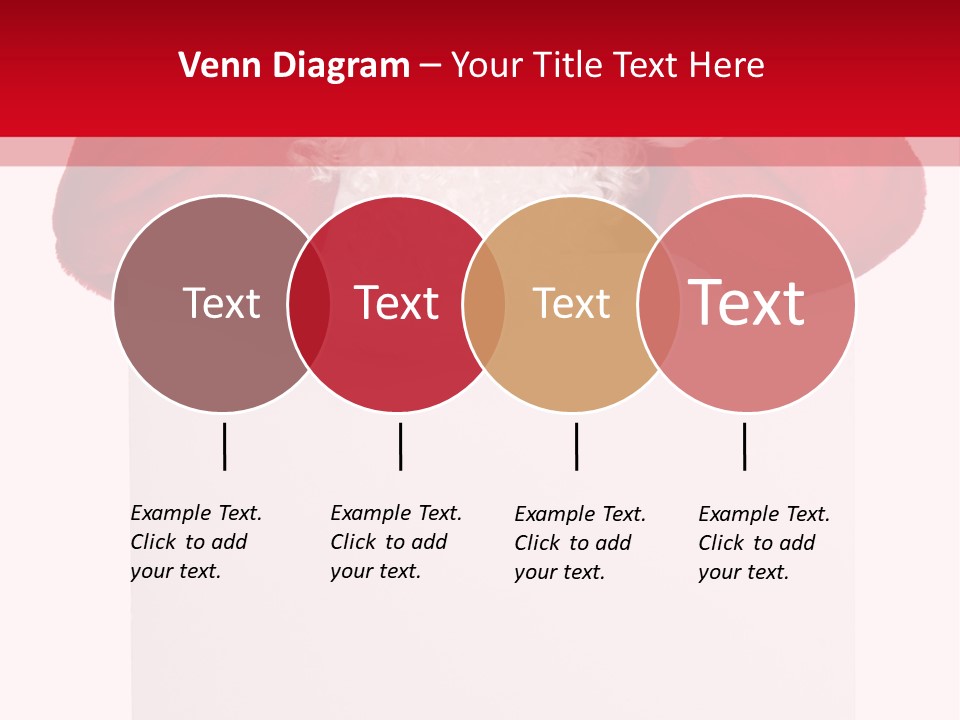 Venn Diagram – Your Title Text Here

Text

Text

Text

Text

Example Text. Click to add your text.

Example Text. Click to add your text.

Example Text. Click to add your text.

Example Text. Click to add your text.